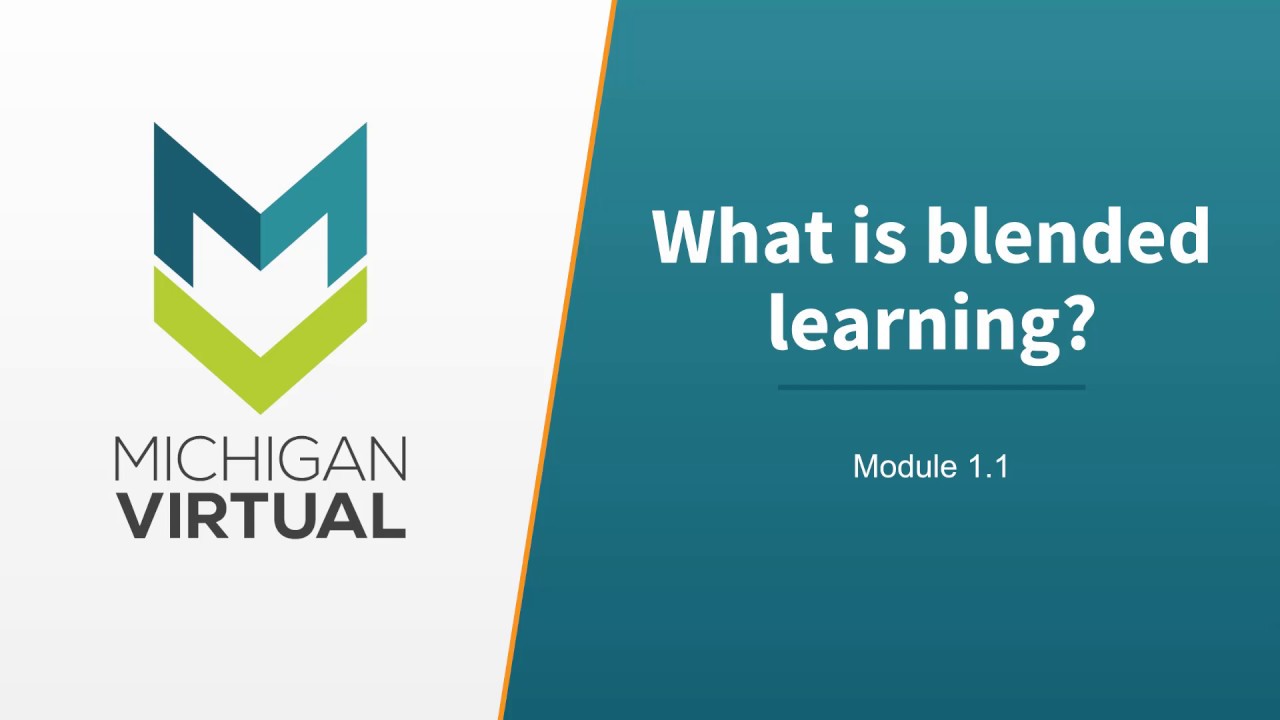 MICHIGAN
VIRTUAL

What is blended learning?

Module 1.1